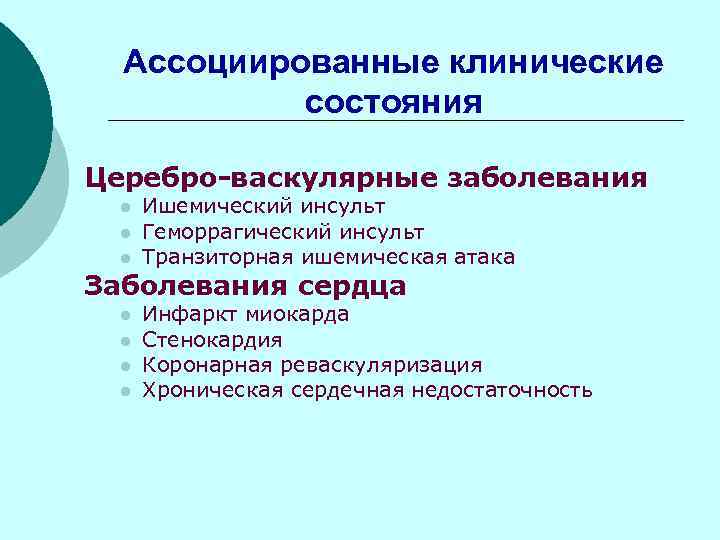 Ассоциированные клинические состояния

Церебро-васкулярные заболевания
- Ишемический инсульт
- Геморрагический инсульт
- Транзиторная ишемическая атака

Заболевания сердца
- Инфаркт миокарда
- Стенокардия
- Коронарная реваскуляризация
- Хроническая сердечная недостаточность